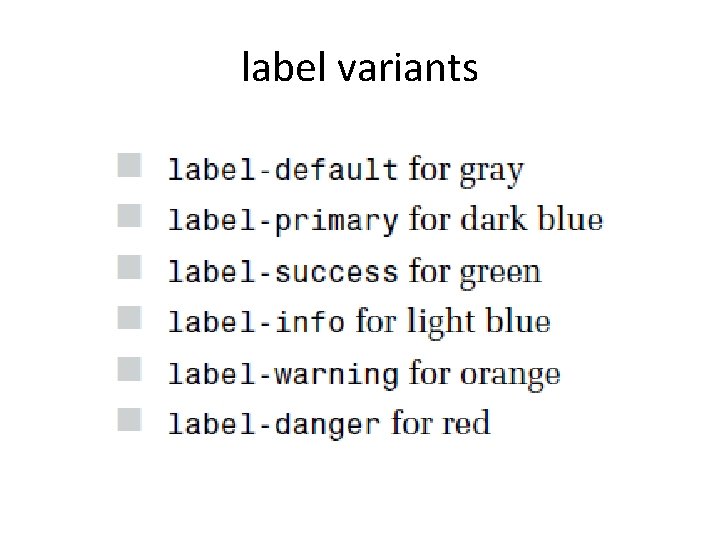 label variants

- label-default for gray
- label-primary for dark blue
- label-success for green
- label-info for light blue
- label-warning for orange
- label-danger for red